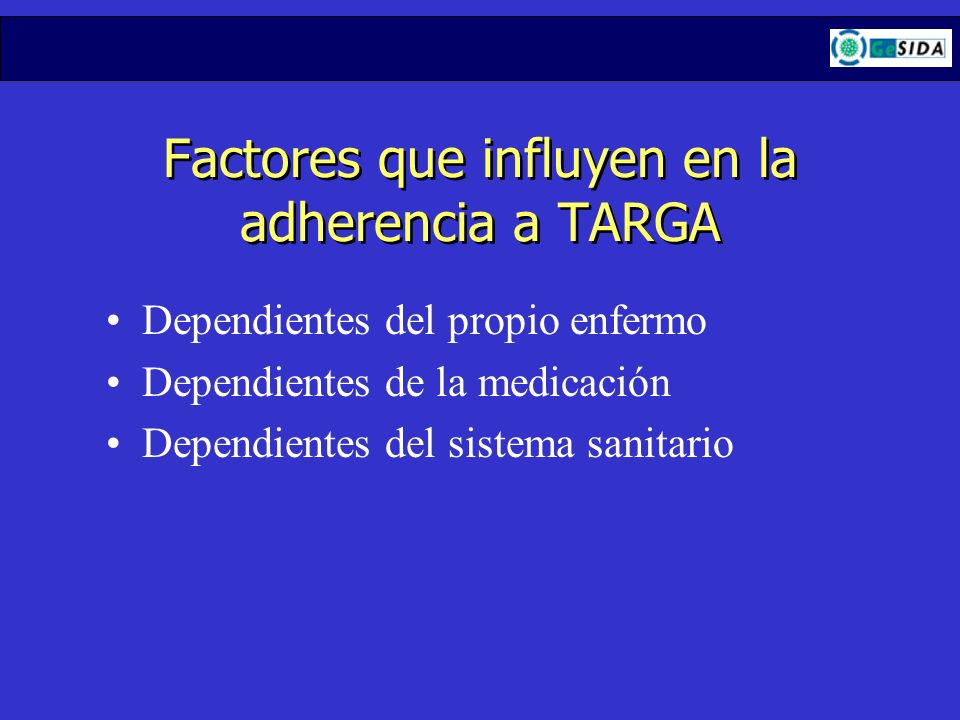 GeSIDA

Factores que influyen en la adherencia a TARGA

• Dependientes del propio enfermo
• Dependientes de la medicación
• Dependientes del sistema sanitario